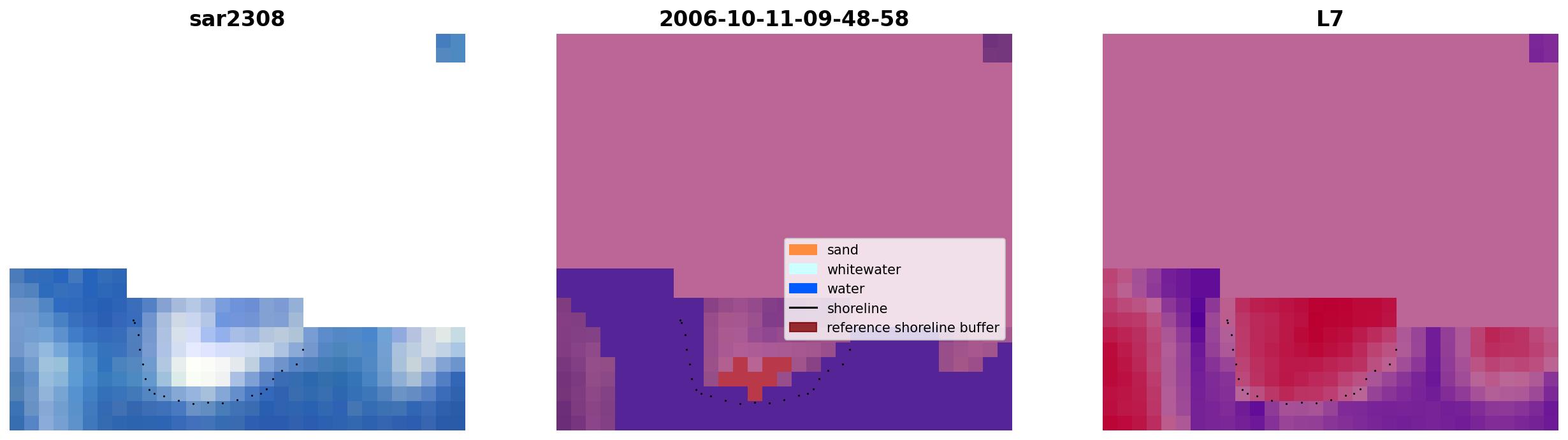 sar2308

2006-10-11-09-48-58

sand
whitewater
water
shoreline
reference shoreline buffer

L7